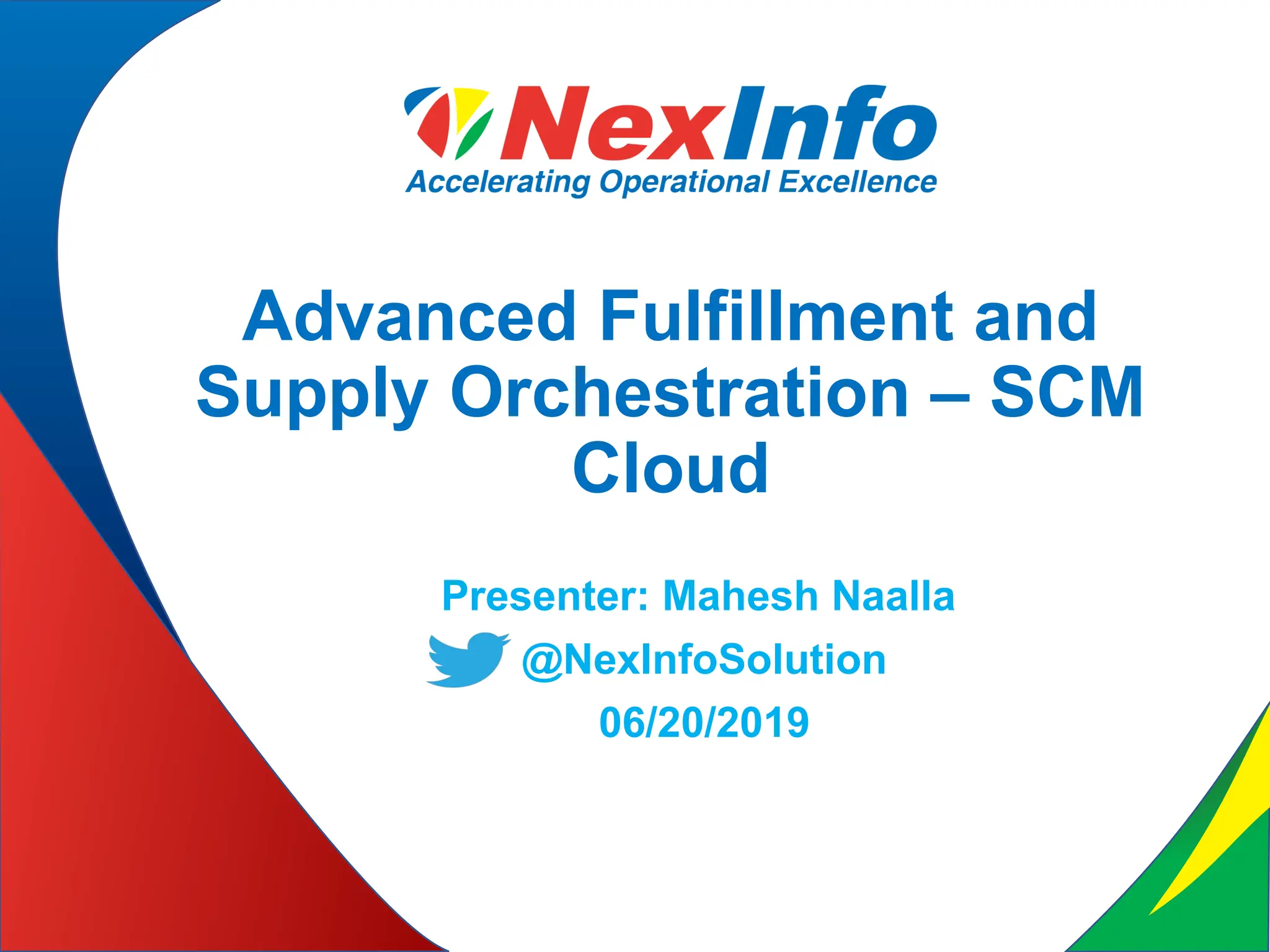 NexInfo
Accelerating Operational Excellence

Advanced Fulfillment and Supply Orchestration – SCM Cloud

Presenter: Mahesh Naalla
@NexInfoSolution
06/20/2019